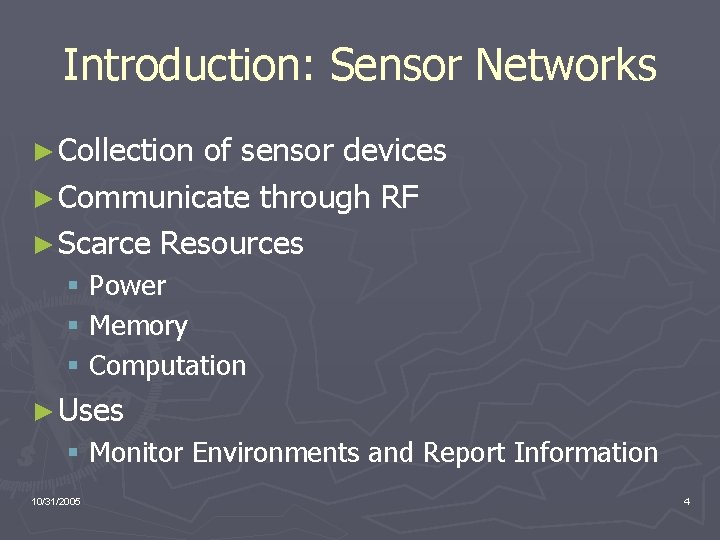 Introduction: Sensor Networks

► Collection of sensor devices
► Communicate through RF
► Scarce Resources
▪ Power
▪ Memory
▪ Computation
► Uses
▪ Monitor Environments and Report Information

10/31/2005

4